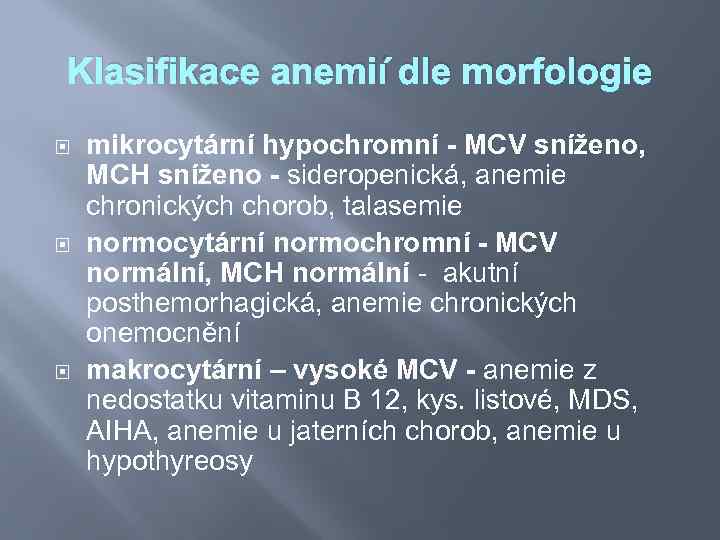 Klasifikace anemií dle morfologie

mikrocytární hypochromní - MCV sníženo, MCH sníženo - sideropenická, anemie chronických chorob, talasemie

normocytární normochromní - MCV normální, MCH normální - akutní posthemorhagická, anemie chronických onemocnění

makrocytární – vysoké MCV - anemie z nedostatku vitaminu B 12, kys. listové, MDS, AIHA, anemie u jaterních chorob, anemie u hypothyreosy